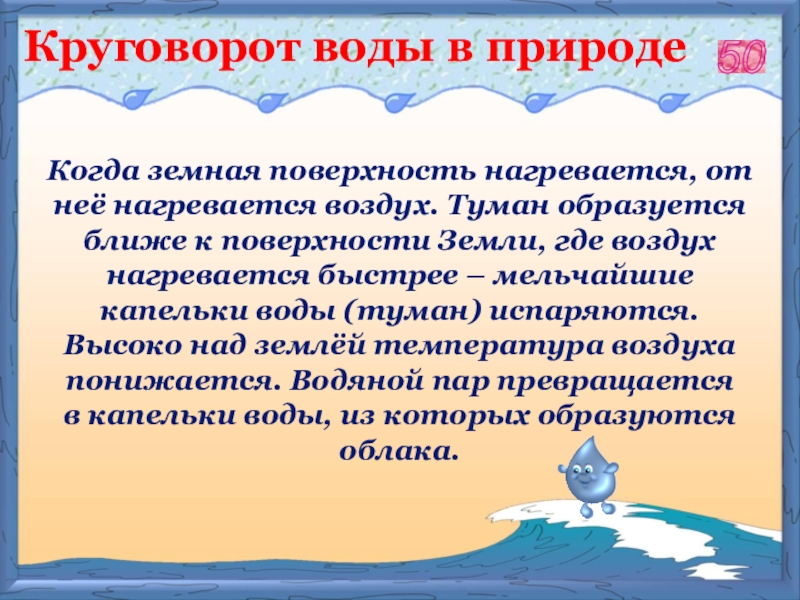 Круговорот воды в природе

50

Когда земная поверхность нагревается, от неё нагревается воздух. Туман образуется ближе к поверхности Земли, где воздух нагревается быстрее – мельчайшие капельки воды (туман) испаряются. Высоко над землёй температура воздуха понижается. Водяной пар превращается в капельки воды, из которых образуются облака.